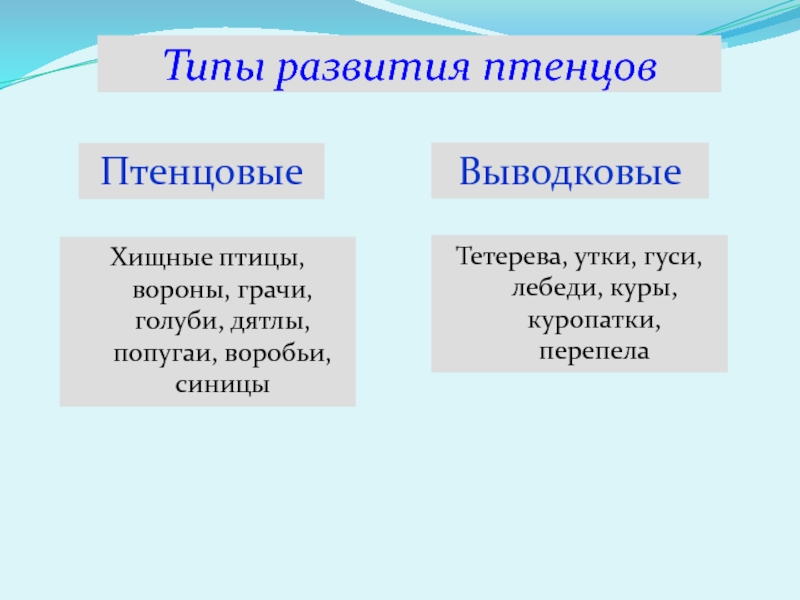 Типы развития птенцов

Птенцовые

Хищные птицы, вороны, грачи, голуби, дятлы, попугаи, воробьи, синицы

Выводковые

Тетерева, утки, гуси, лебеди, куры, куропатки, перепела